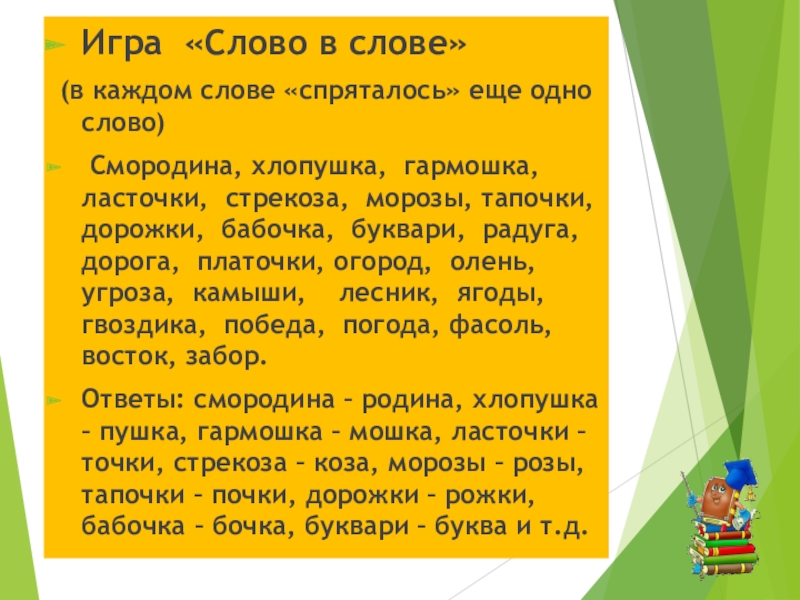 Игра «Слово в слове»

(в каждом слове «спряталось» еще одно слово)

Смородина, хлопушка, гармошка, ласточки, стрекоза, морозы, тапочки, дорожки, бабочка, буквари, радуга, дорога, платочки, огород, олень, угроза, камыши, лесник, ягоды, гвоздика, победа, погода, фасоль, восток, забор.

Ответы: смородина – родина, хлопушка – пушка, гармошка – мошка, ласточки – точки, стрекоза – коза, морозы – розы, тапочки – почки, дорожки – рожки, бабочка – бочка, буквари – буква и т.д.